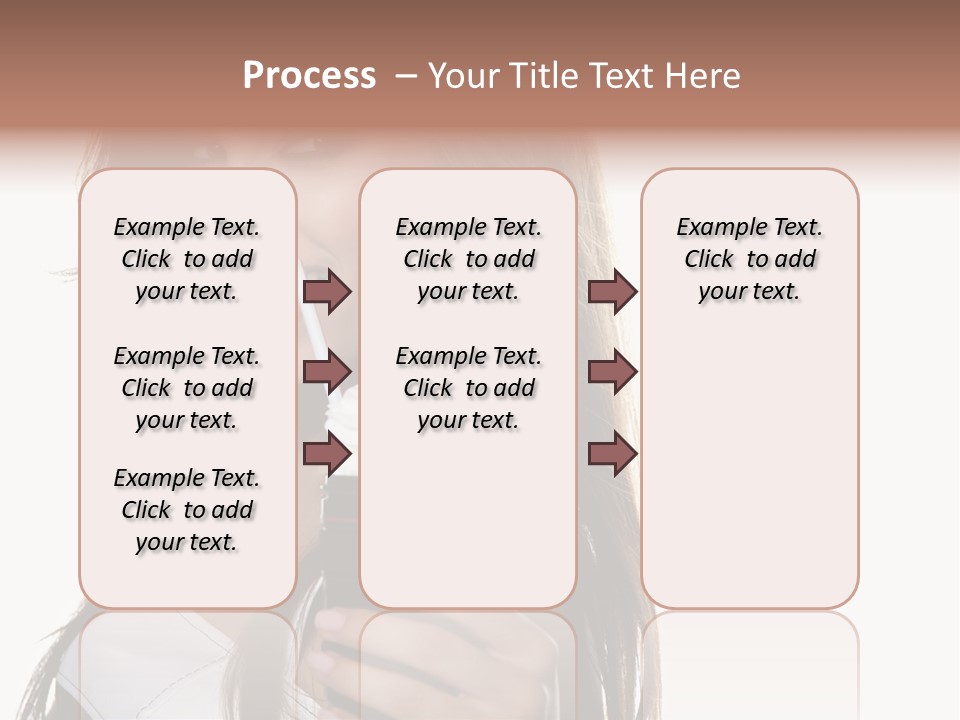 Process – Your Title Text Here

Example Text. Click to add your text.

Example Text. Click to add your text.

Example Text. Click to add your text.

Example Text. Click to add your text.

Example Text. Click to add your text.

Example Text. Click to add your text.